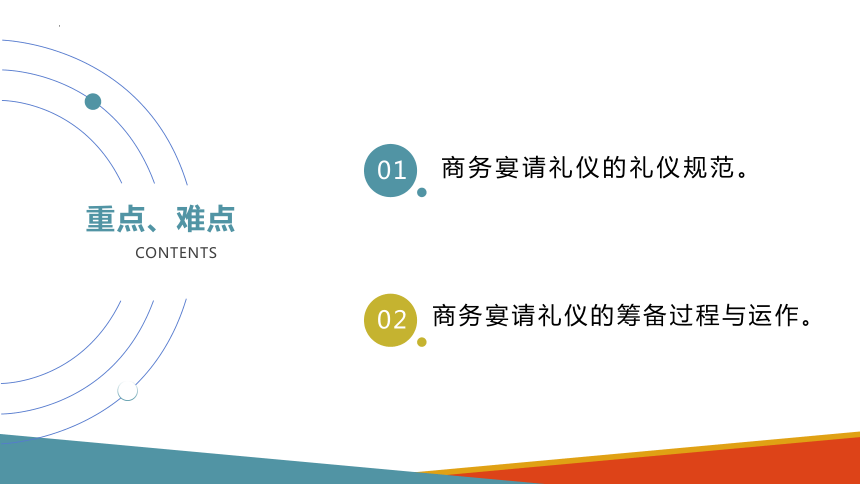 重点、难点

CONTENTS

01 商务宴请礼仪的礼仪规范。

02 商务宴请礼仪的筹备过程与运作。